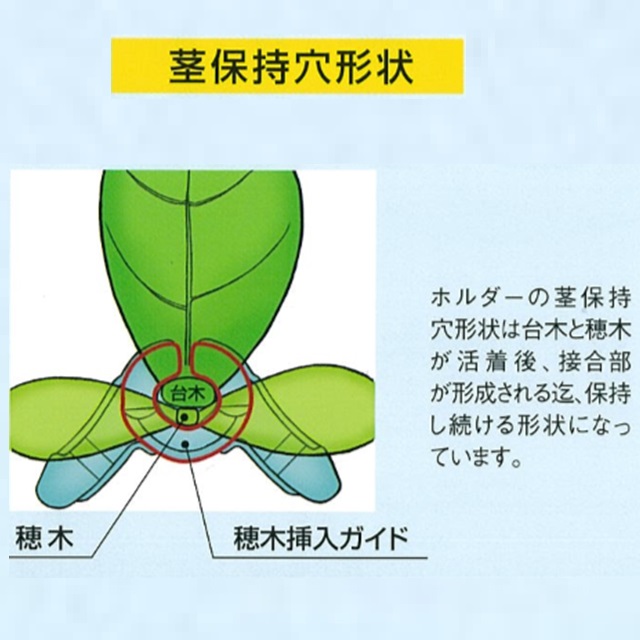 茎保持穴形状

台木

穂木

穂木挿入ガイド

ホルダーの茎保持穴形状は台木と穂木が活着後、接合部が形成される迄、保持し続ける形状になっています。